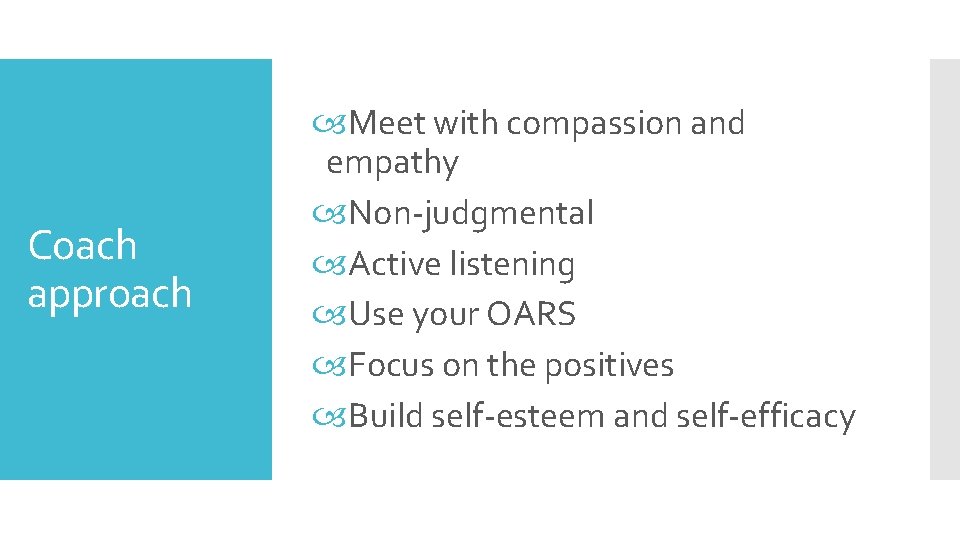 Coach approach

Meet with compassion and empathy
Non-judgmental
Active listening
Use your OARS
Focus on the positives
Build self-esteem and self-efficacy